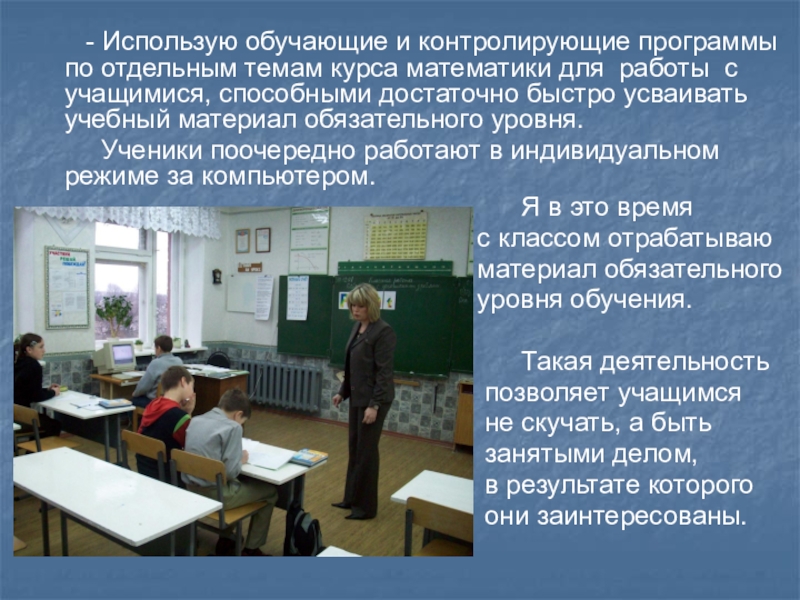 - Использую обучающие и контролирующие программы по отдельным темам курса математики для работы с учащимися, способными достаточно быстро усваивать учебный материал обязательного уровня.

Ученики поочередно работают в индивидуальном режиме за компьютером.

Я в это время с классом отрабатываю материал обязательного уровня обучения.

Такая деятельность позволяет учащимся не скучать, а быть занятыми делом, в результате которого они заинтересованы.